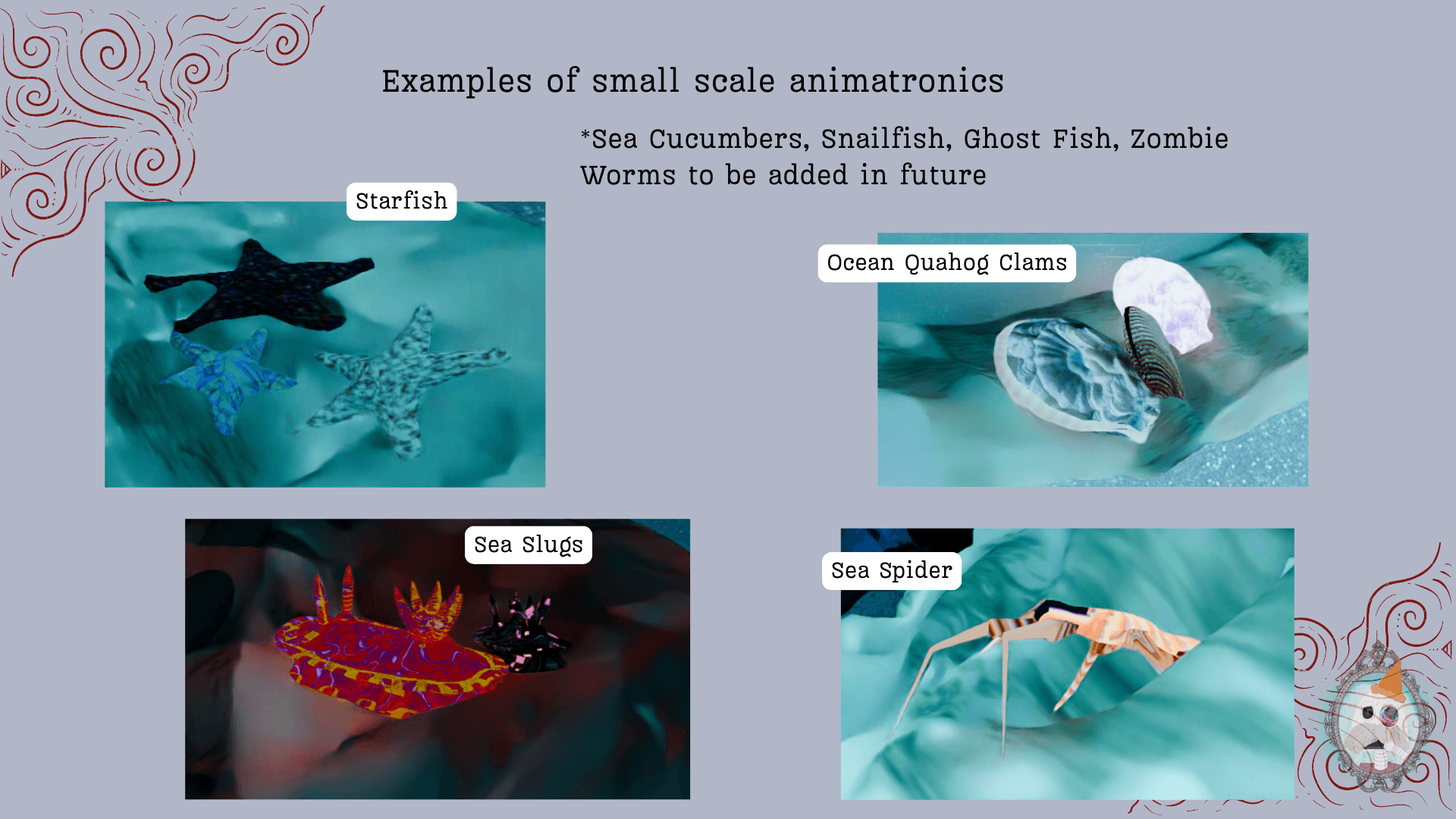 Examples of small scale animatronics

*Sea Cucumbers, Snailfish, Ghost Fish, Zombie Worms to be added in future

Starfish

Ocean Quahog Clams

Sea Slugs

Sea Spider